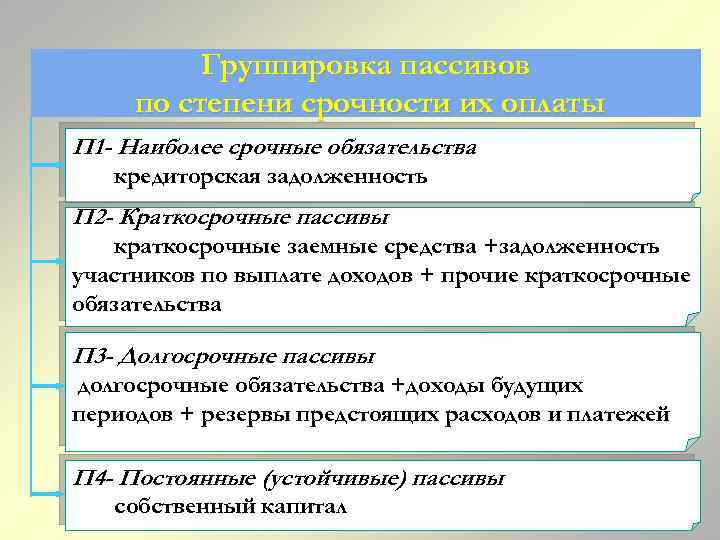 Группировка пассивов по степени срочности их оплаты

П1- Наиболее срочные обязательства
кредиторская задолженность

П2- Краткосрочные пассивы
краткосрочные заемные средства +задолженность участников по выплате доходов + прочие краткосрочные обязательства

П3- Долгосрочные пассивы
долгосрочные обязательства +доходы будущих периодов + резервы предстоящих расходов и платежей

П4- Постоянные (устойчивые) пассивы
собственный капитал